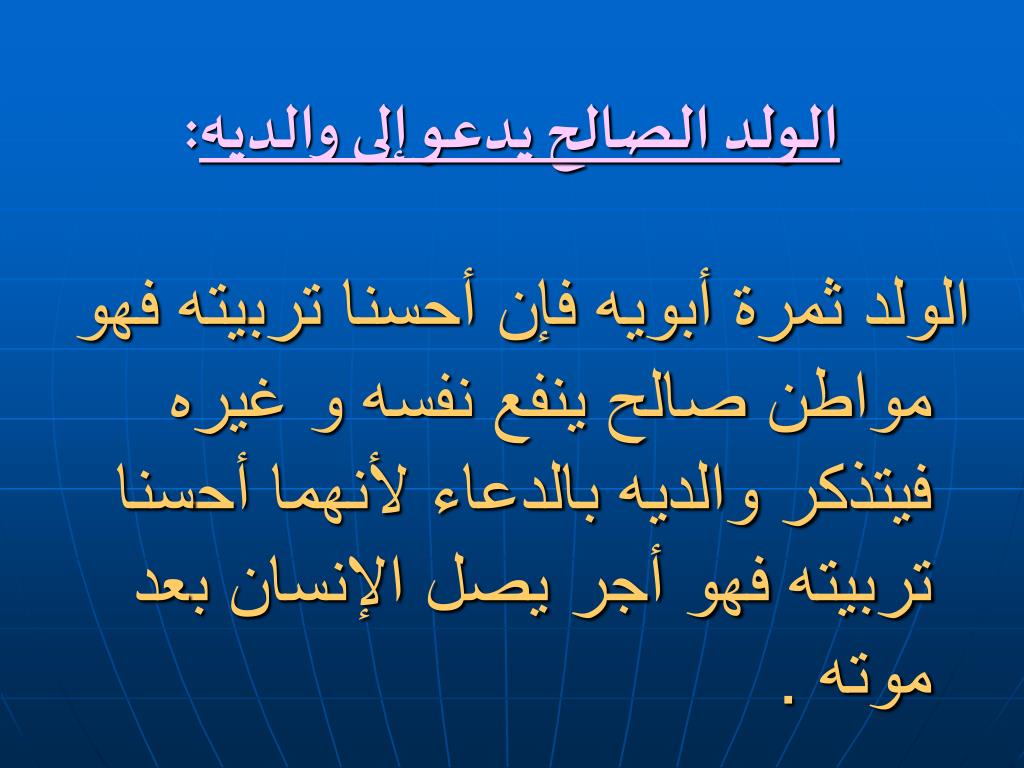 الولد الصالح يدعو إلى والديه:

الولد ثمرة أبويه فإن أحسنا تربيته فهو مواطن صالح ينفع نفسه و غيره فيتذكر والديه بالدعاء لأنهما أحسنا تربيته فهو أجر يصل الإنسان بعد موته .